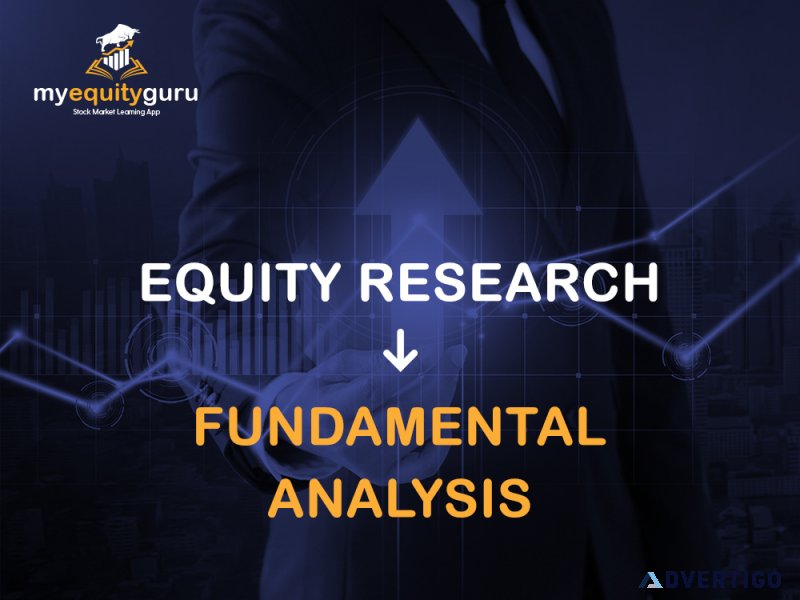 myequityguru
Stock Market Learning App

EQUITY RESEARCH
↓
FUNDAMENTAL ANALYSIS

ADVERTIGO